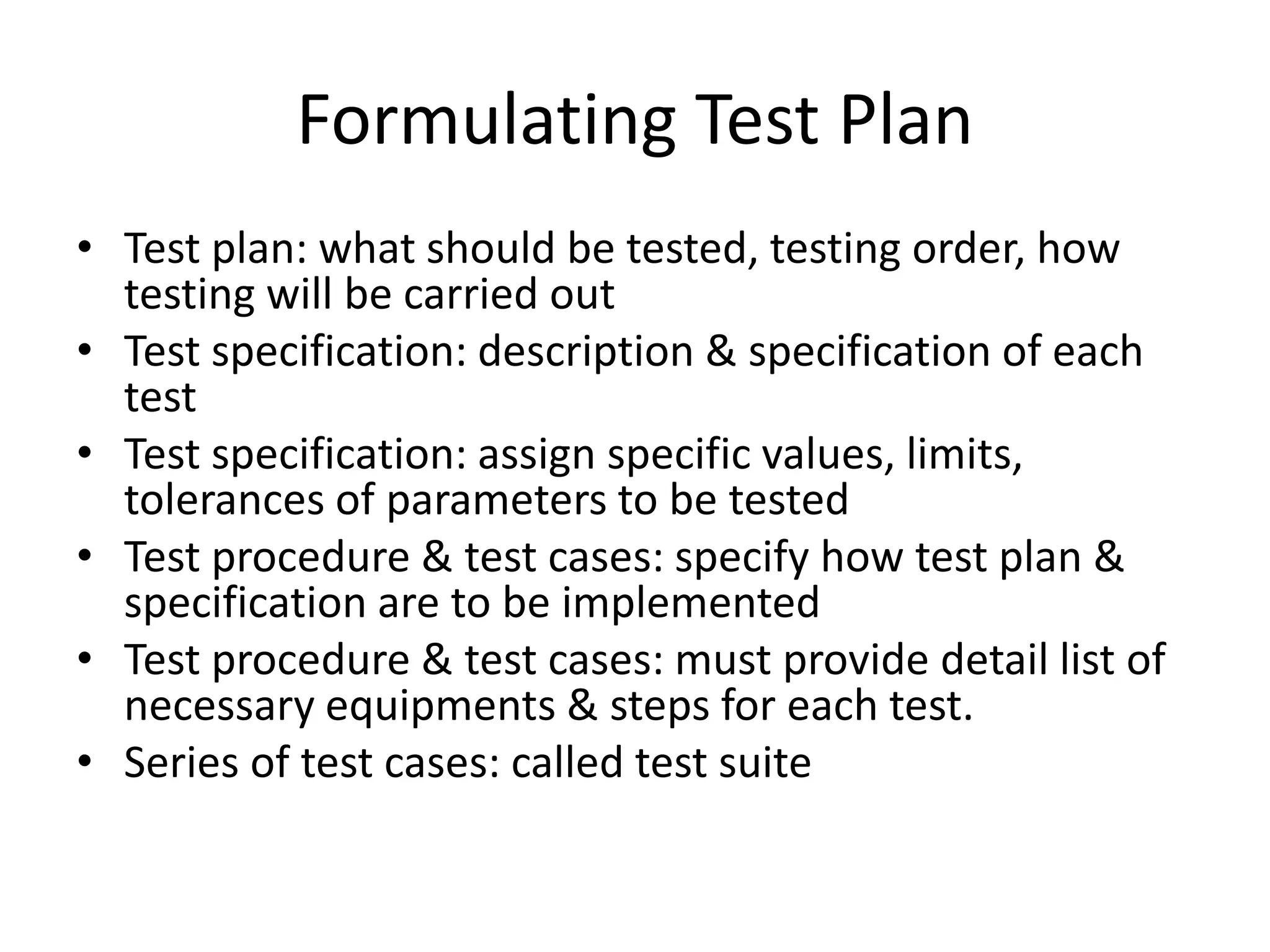 Formulating Test Plan

• Test plan: what should be tested, testing order, how testing will be carried out
• Test specification: description & specification of each test
• Test specification: assign specific values, limits, tolerances of parameters to be tested
• Test procedure & test cases: specify how test plan & specification are to be implemented
• Test procedure & test cases: must provide detail list of necessary equipments & steps for each test.
• Series of test cases: called test suite